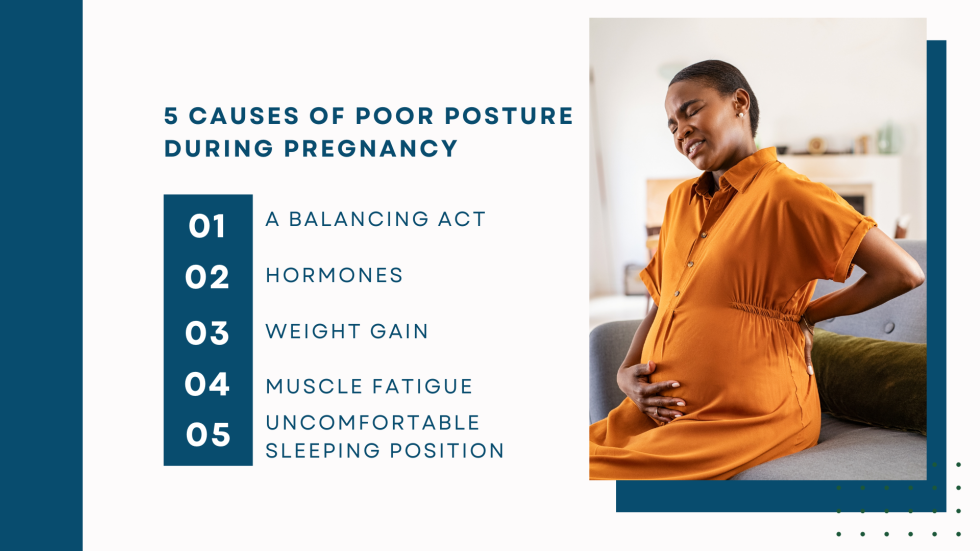 5 CAUSES OF POOR POSTURE DURING PREGNANCY

01 A BALANCING ACT
02 HORMONES
03 WEIGHT GAIN
04 MUSCLE FATIGUE
05 UNCOMFORTABLE SLEEPING POSITION